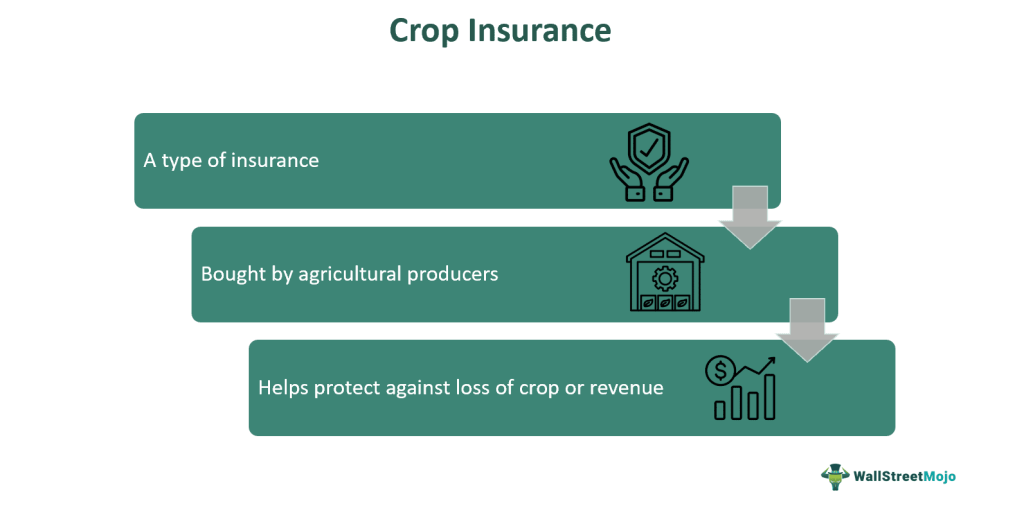 Crop Insurance

A type of insurance

Bought by agricultural producers

Helps protect against loss of crop or revenue

WallStreetMojo